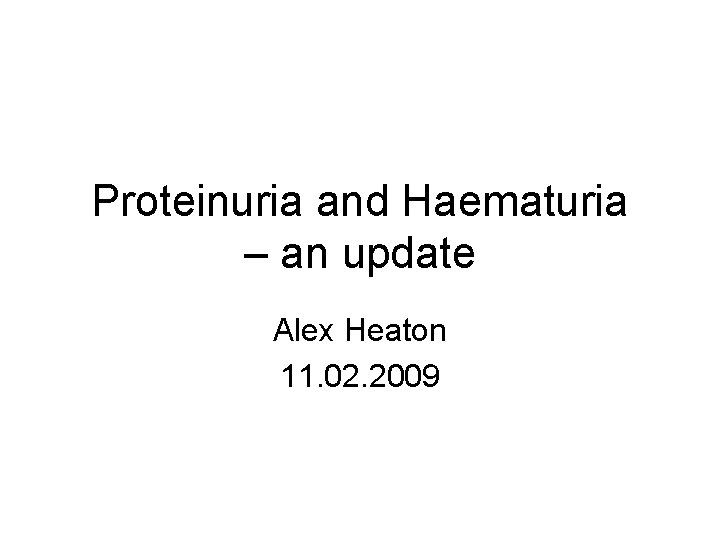 Proteinuria and Haematuria – an update

Alex Heaton
11.02.2009